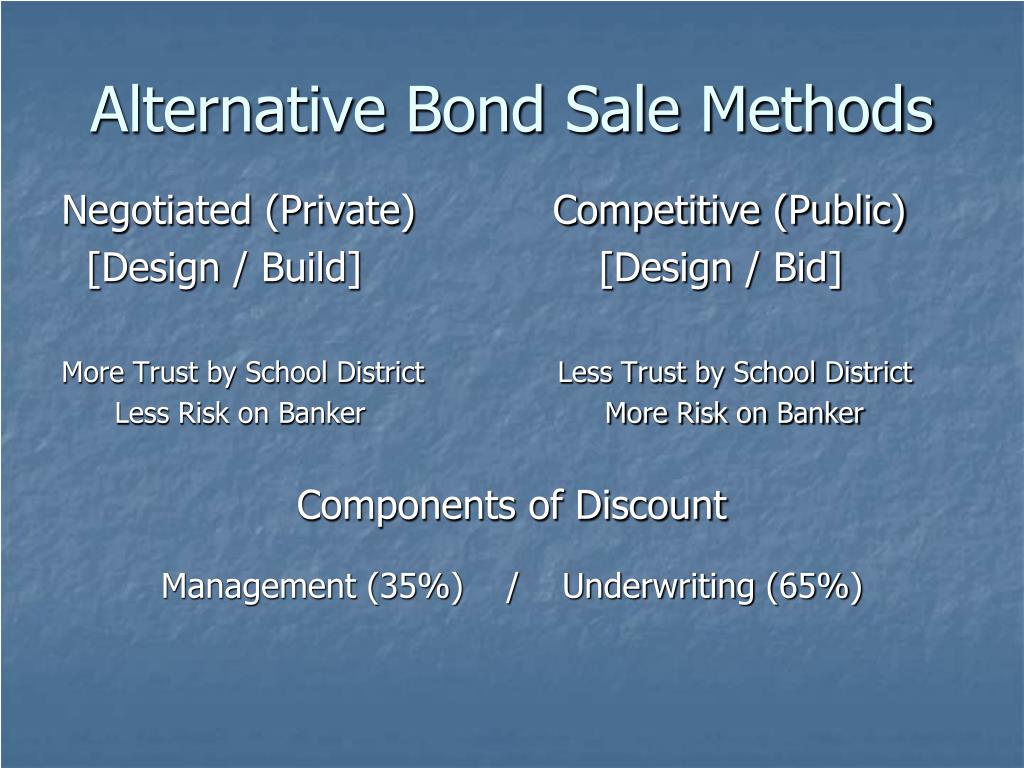 Alternative Bond Sale Methods

Negotiated (Private)
[Design / Build]

More Trust by School District
Less Risk on Banker

Competitive (Public)
[Design / Bid]

Less Trust by School District
More Risk on Banker

Components of Discount

Management (35%) / Underwriting (65%)